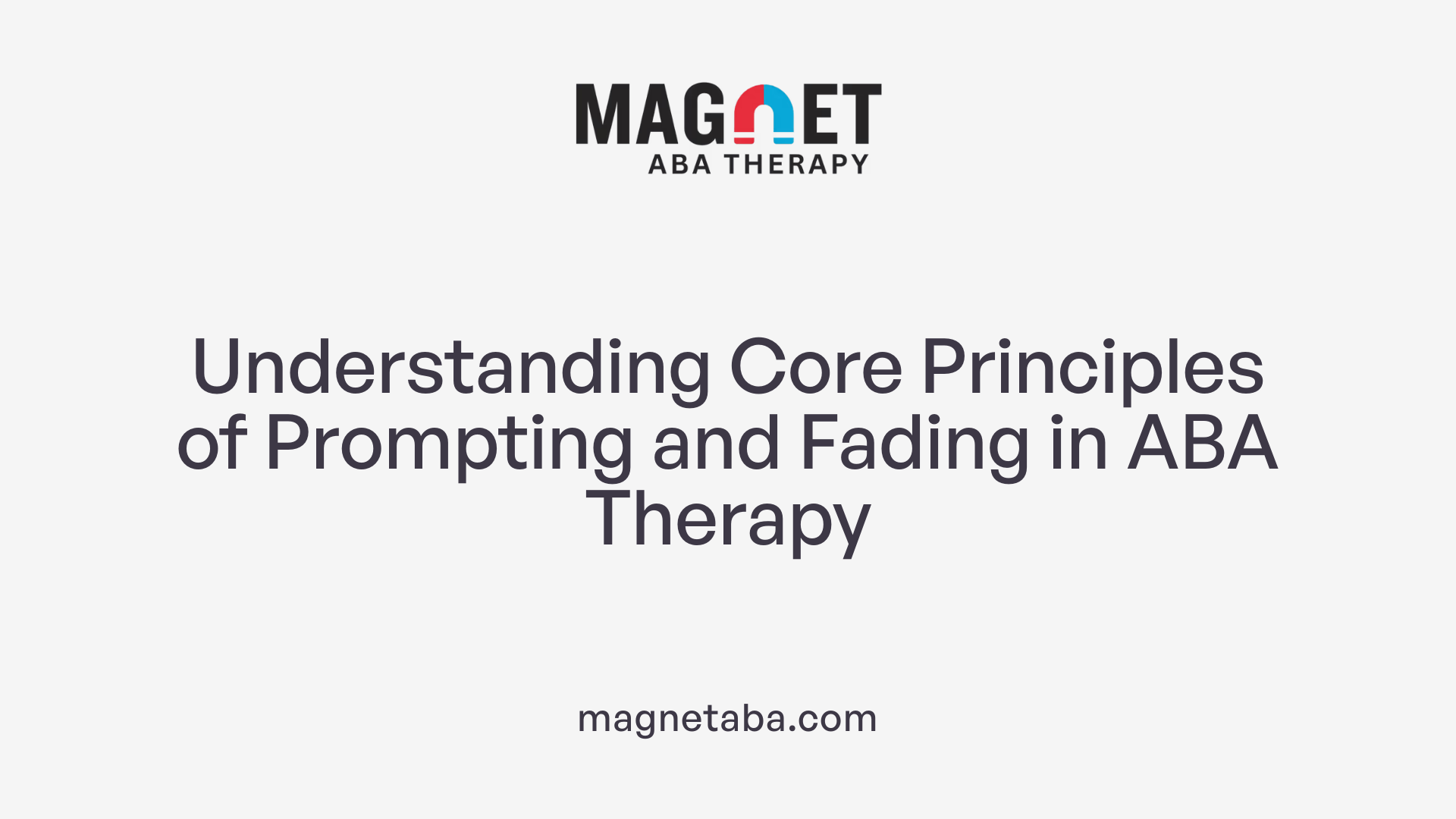 MAGNET
ABA THERAPY

Understanding Core Principles of Prompting and Fading in ABA Therapy

magnetaba.com